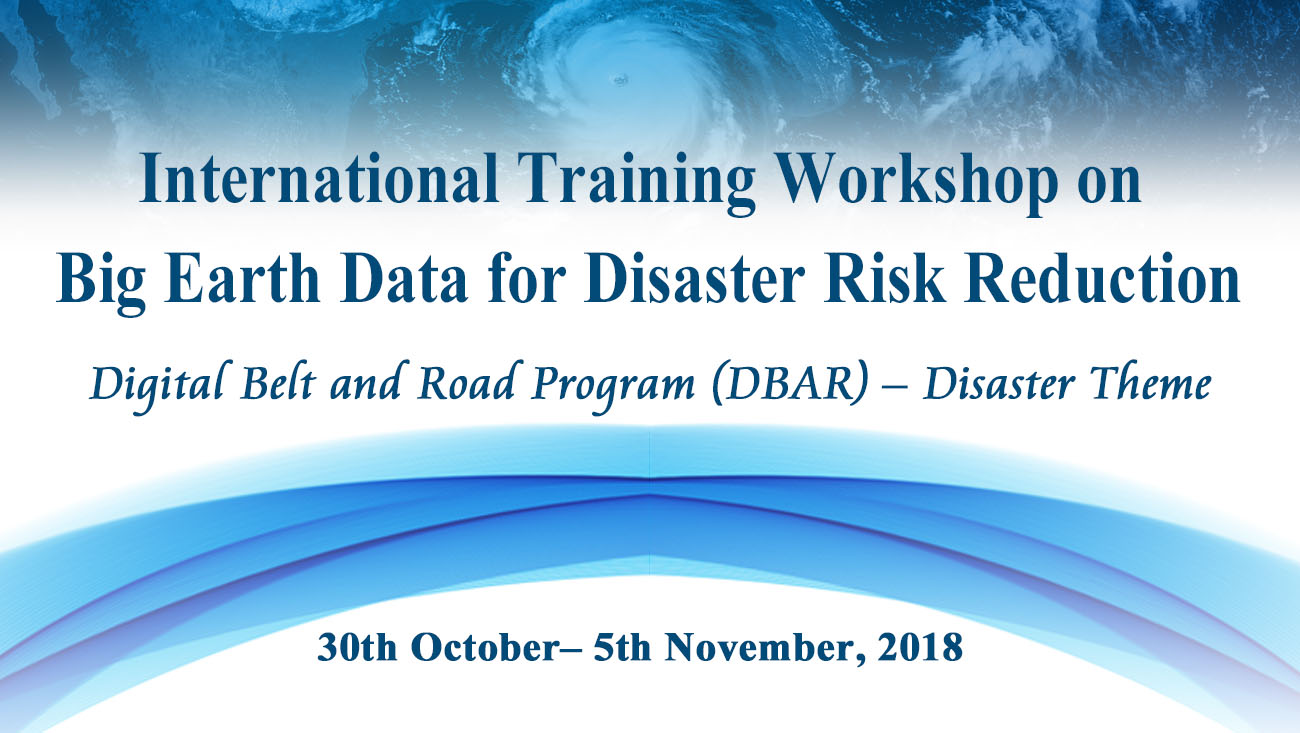 International Training Workshop on
Big Earth Data for Disaster Risk Reduction

Digital Belt and Road Program (DBAR) – Disaster Theme

30th October– 5th November, 2018